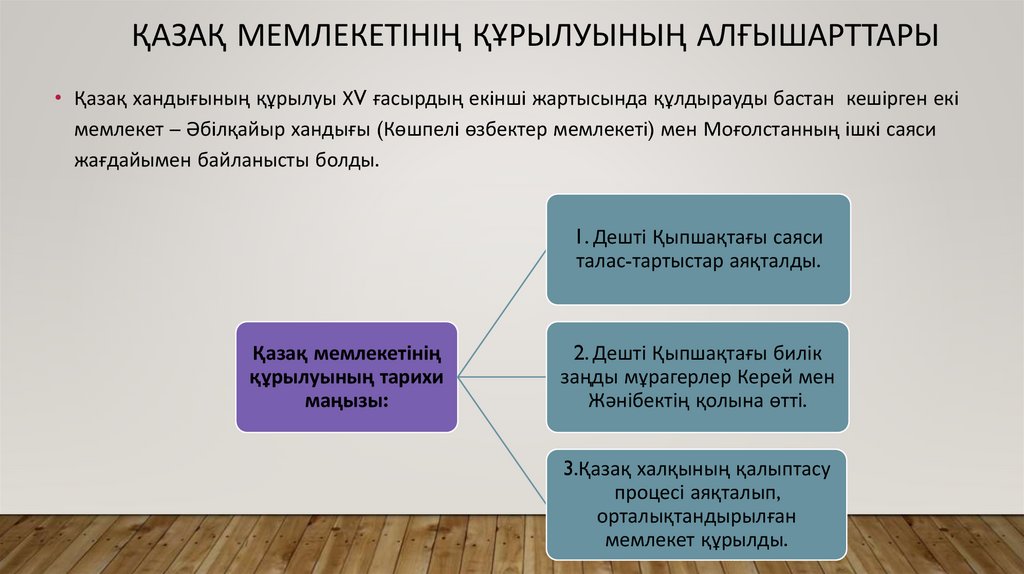 ҚАЗАҚ МЕМЛЕКЕТІНІҢ ҚҰРЫЛУЫНЫҢ АЛҒЫШАРТТАРЫ

• Қазақ хандығының құрылуы XV ғасырдың екінші жартысында құлдырауды бастан кешірген екі мемлекет – Әбілқайыр хандығы (Көшпелі өзбектер мемлекеті) мен Моғолстанның ішкі саяси жағдайымен байланысты болды.

Қазақ мемлекетінің құрылуының тарихи маңызы:

1. Дешті Қыпшақтағы саяси талас-тартыстар аяқталды.

2. Дешті Қыпшақтағы билік заңды мұрагерлер Керей мен Жәнібектің қолына өтті.

3.Қазақ халқының қалыптасу процесі аяқталып, орталықтандырылған мемлекет құрылды.